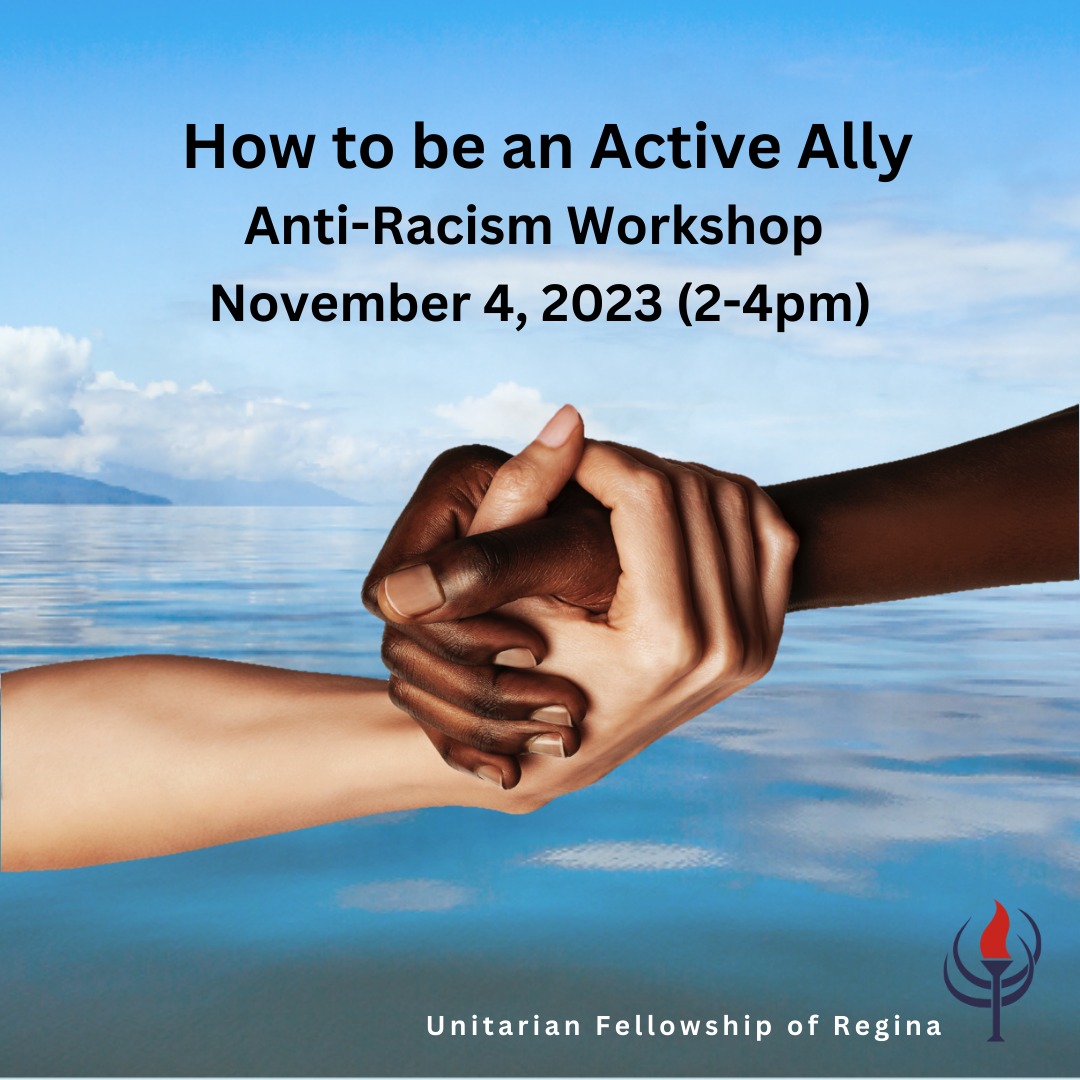 How to be an Active Ally
Anti-Racism Workshop
November 4, 2023 (2-4pm)

Unitarian Fellowship of Regina